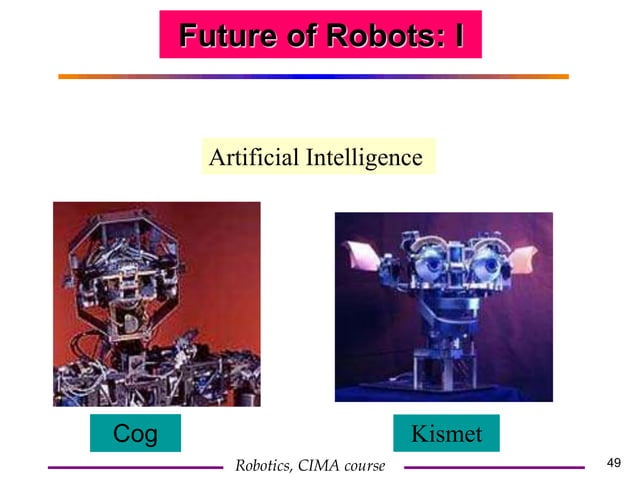 Future of Robots: I

Artificial Intelligence

Cog

Kismet

Robotics, CIMA course

49